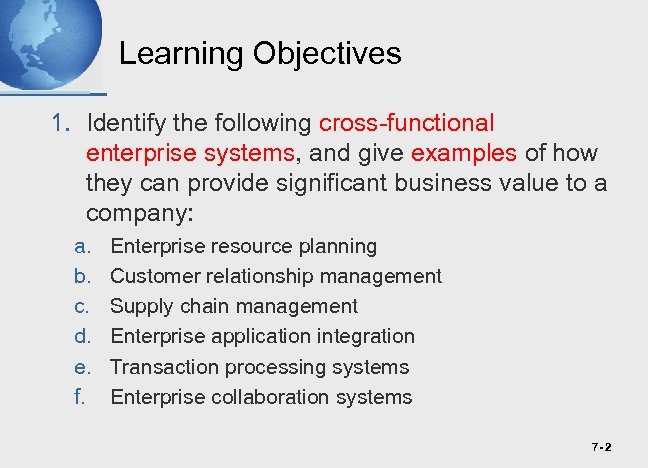 Learning Objectives

1. Identify the following cross-functional enterprise systems, and give examples of how they can provide significant business value to a company:

a. Enterprise resource planning
b. Customer relationship management
c. Supply chain management
d. Enterprise application integration
e. Transaction processing systems
f. Enterprise collaboration systems

7-2